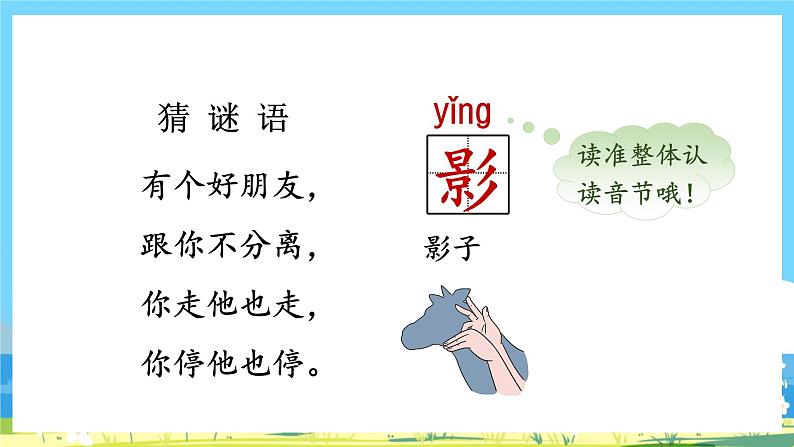 猜 谜 语

有个好朋友，
跟你不分离，
你走他也走，
你停他也停。

yǐng
影

影子

读准整体认读音节哦！